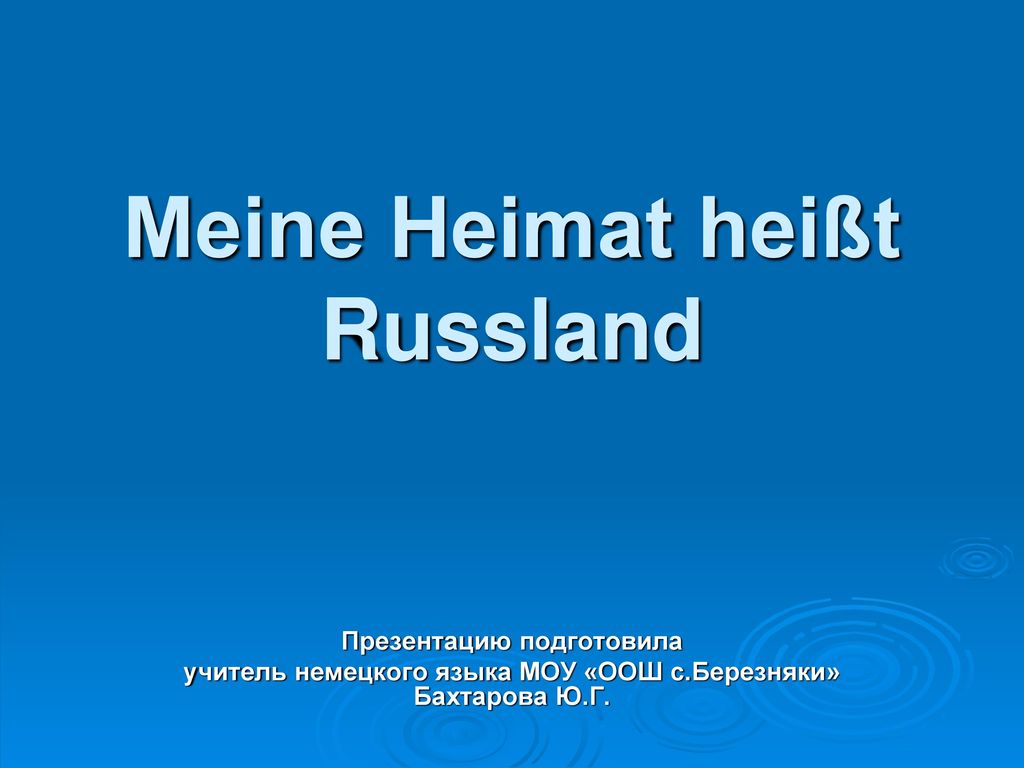 Meine Heimat heißt Russland

Презентацию подготовила
учитель немецкого языка МОУ «ООШ с.Березняки»
Бахтарова Ю.Г.